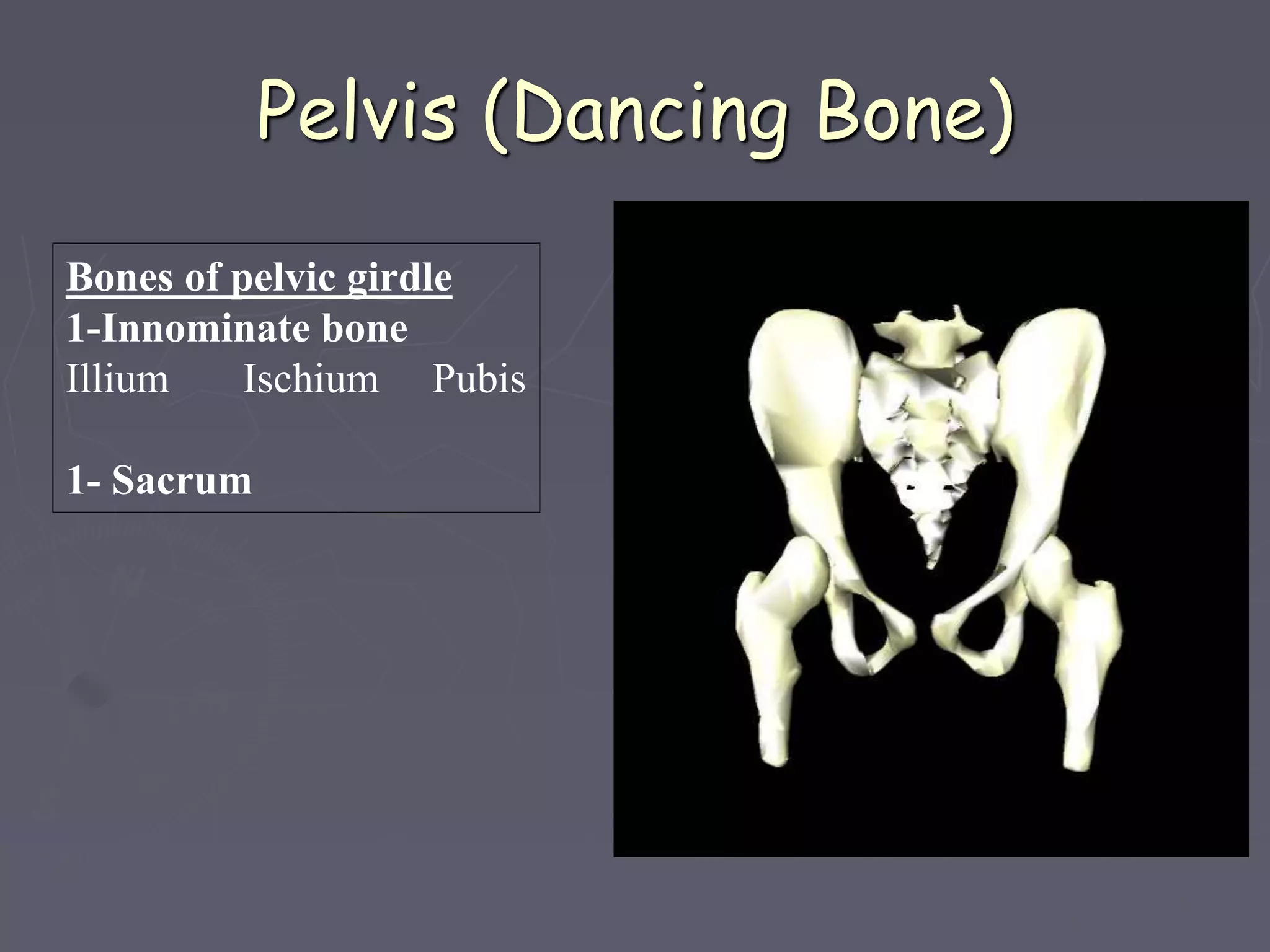 Pelvis (Dancing Bone)

Bones of pelvic girdle
1-Innominate bone
Illium Ischium Pubis

1- Sacrum